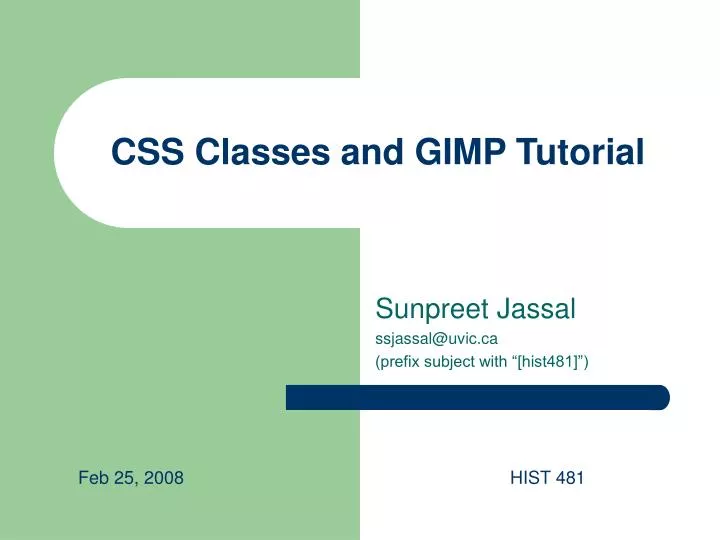 CSS Classes and GIMP Tutorial

Sunpreet Jassal
ssjassal@uvic.ca
(prefix subject with “[hist481]”)

Feb 25, 2008

HIST 481